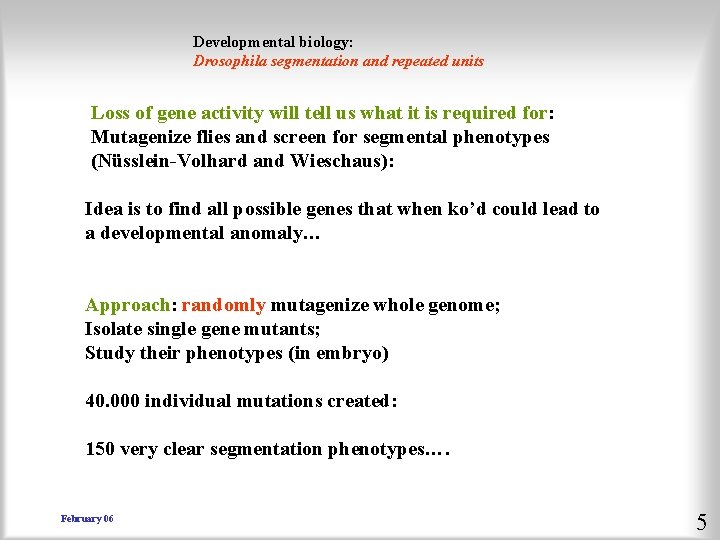 Developmental biology:
Drosophila segmentation and repeated units

Loss of gene activity will tell us what it is required for: Mutagenize flies and screen for segmental phenotypes (Nüsslein-Volhard and Wieschaus):

Idea is to find all possible genes that when ko'd could lead to a developmental anomaly…

Approach: randomly mutagenize whole genome;
Isolate single gene mutants;
Study their phenotypes (in embryo)

40.000 individual mutations created:

150 very clear segmentation phenotypes….

February 06

5